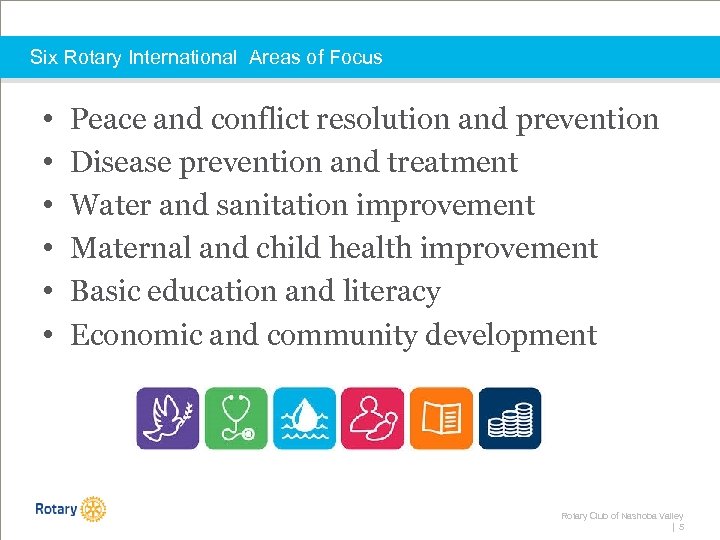 Six Rotary International  Areas of Focus

• Peace and conflict resolution and prevention
• Disease prevention and treatment
• Water and sanitation improvement
• Maternal and child health improvement
• Basic education and literacy
• Economic and community development

Rotary

Rotary Club of Nashoba Valley
| 5